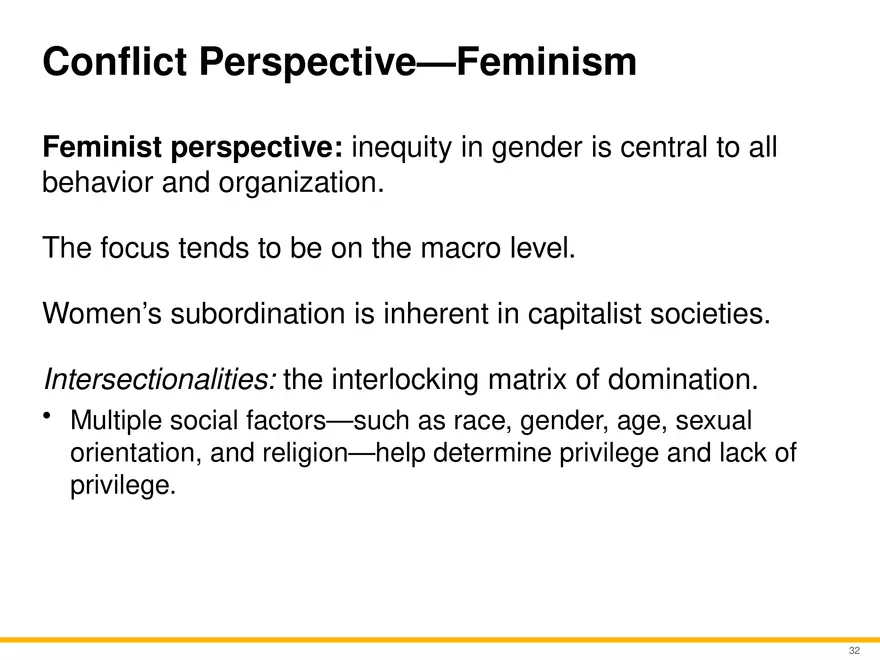 Conflict Perspective—Feminism

Feminist perspective: inequity in gender is central to all behavior and organization.

The focus tends to be on the macro level.

Women's subordination is inherent in capitalist societies.

Intersectionalities: the interlocking matrix of domination.

• Multiple social factors—such as race, gender, age, sexual orientation, and religion—help determine privilege and lack of privilege.

32